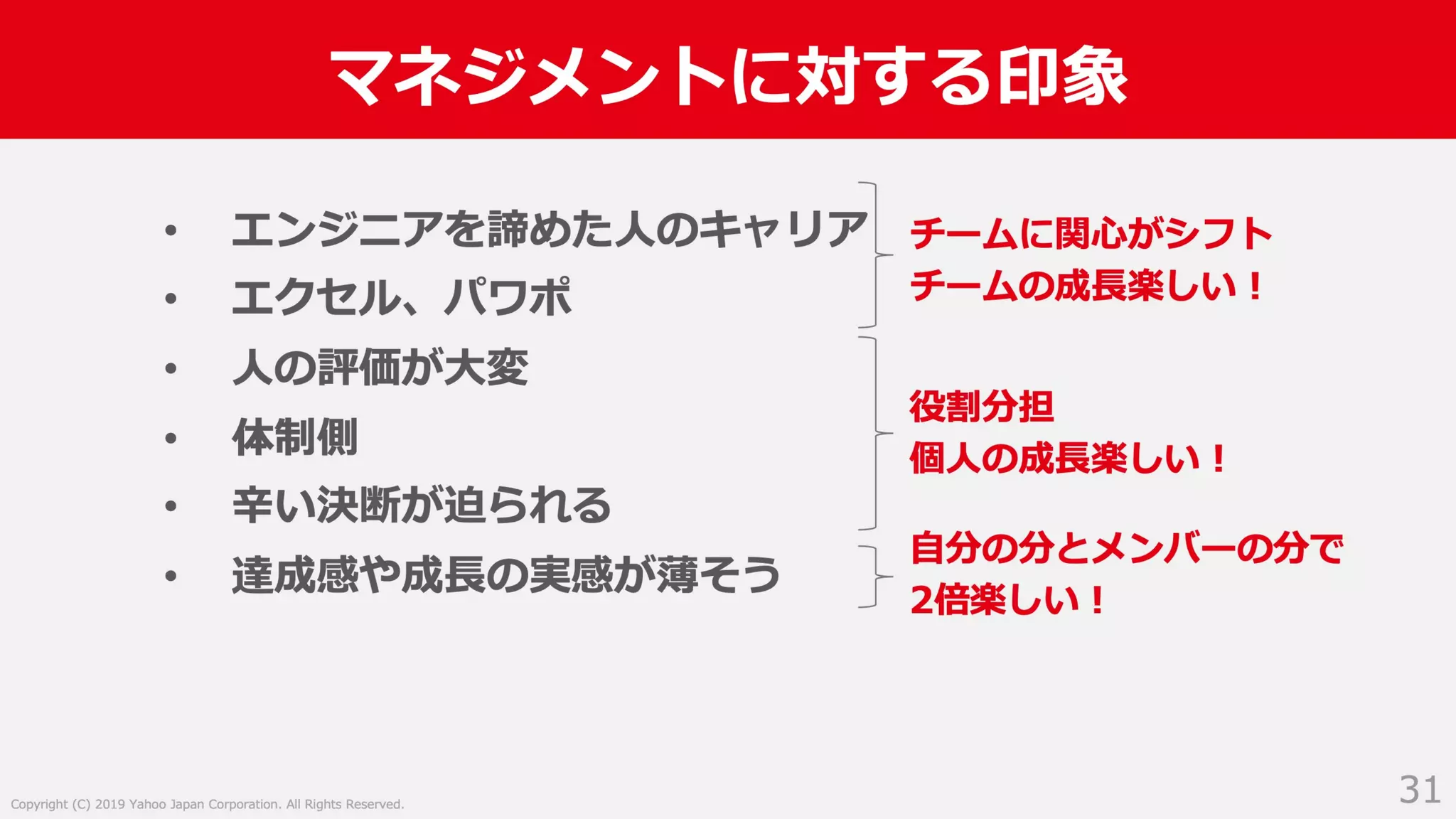 マネジメントに対する印象

• エンジニアを諦めた人のキャリア
• エクセル、パワポ
• 人の評価が大変
• 体制側
• 辛い決断が迫られる
• 達成感や成長の実感が薄そう

チームに関心がシフト
チームの成長楽しい！

役割分担
個人の成長楽しい！

自分の分とメンバーの分で
2倍楽しい！

Copyright (C) 2019 Yahoo Japan Corporation. All Rights Reserved.

31